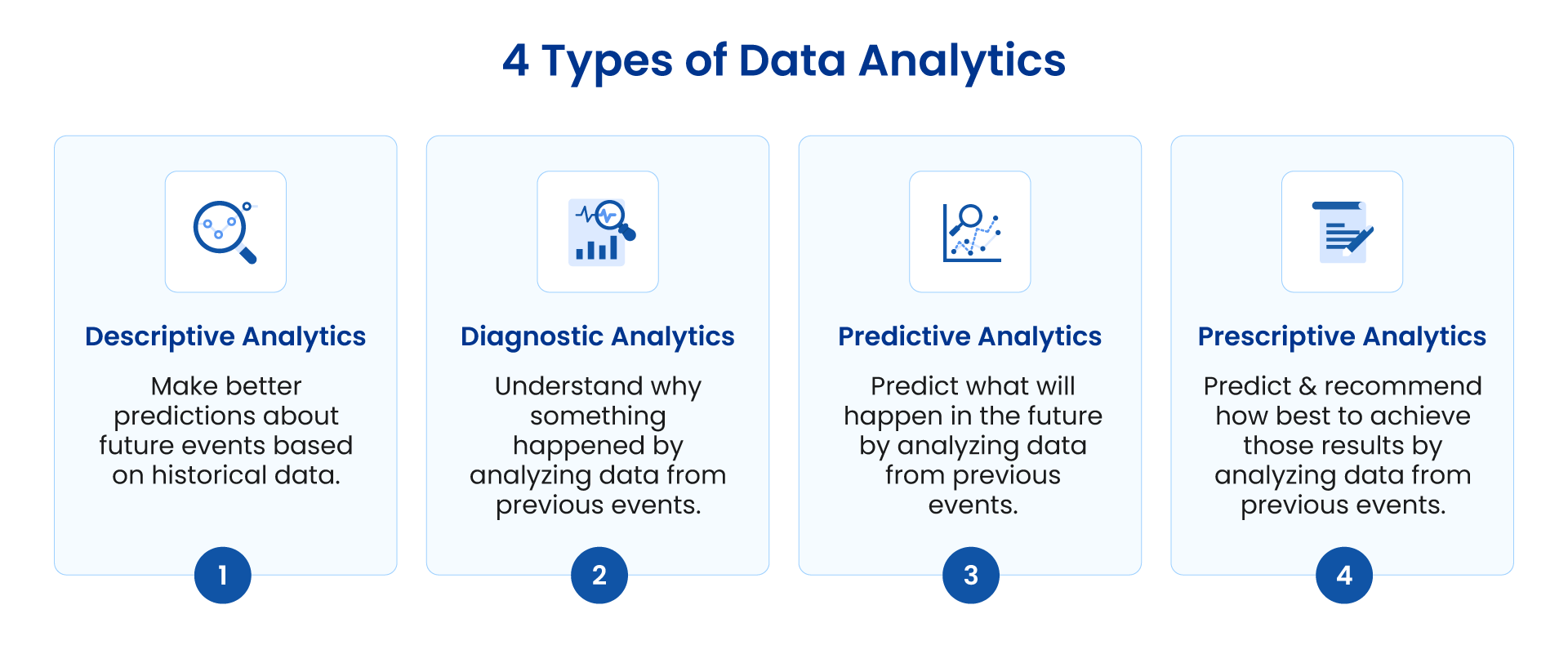 4 Types of Data Analytics

Descriptive Analytics

Make better predictions about future events based on historical data.

1

Diagnostic Analytics

Understand why something happened by analyzing data from previous events.

2

Predictive Analytics

Predict what will happen in the future by analyzing data from previous events.

3

Prescriptive Analytics

Predict & recommend how best to achieve those results by analyzing data from previous events.

4